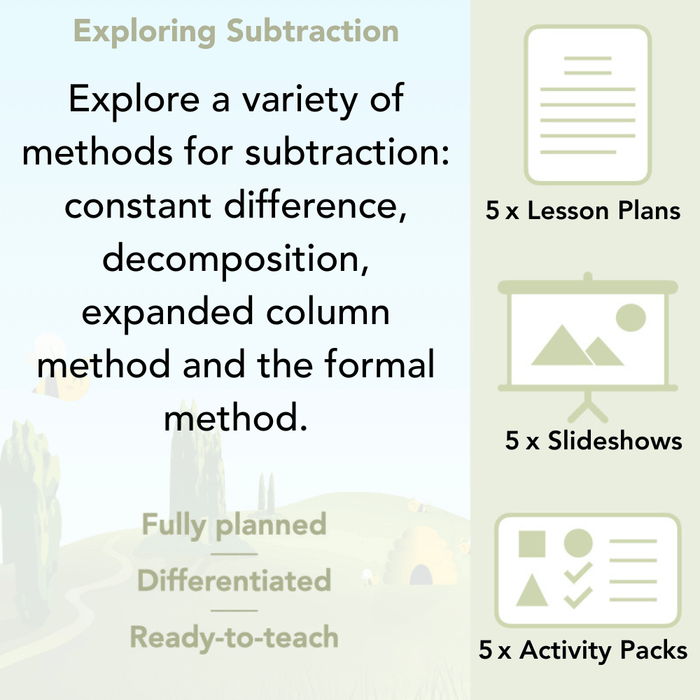 Exploring Subtraction

Explore a variety of methods for subtraction: constant difference, decomposition, expanded column method and the formal method.

Fully planned

Differentiated

Ready-to-teach

5 x Lesson Plans

5 x Slideshows

5 x Activity Packs